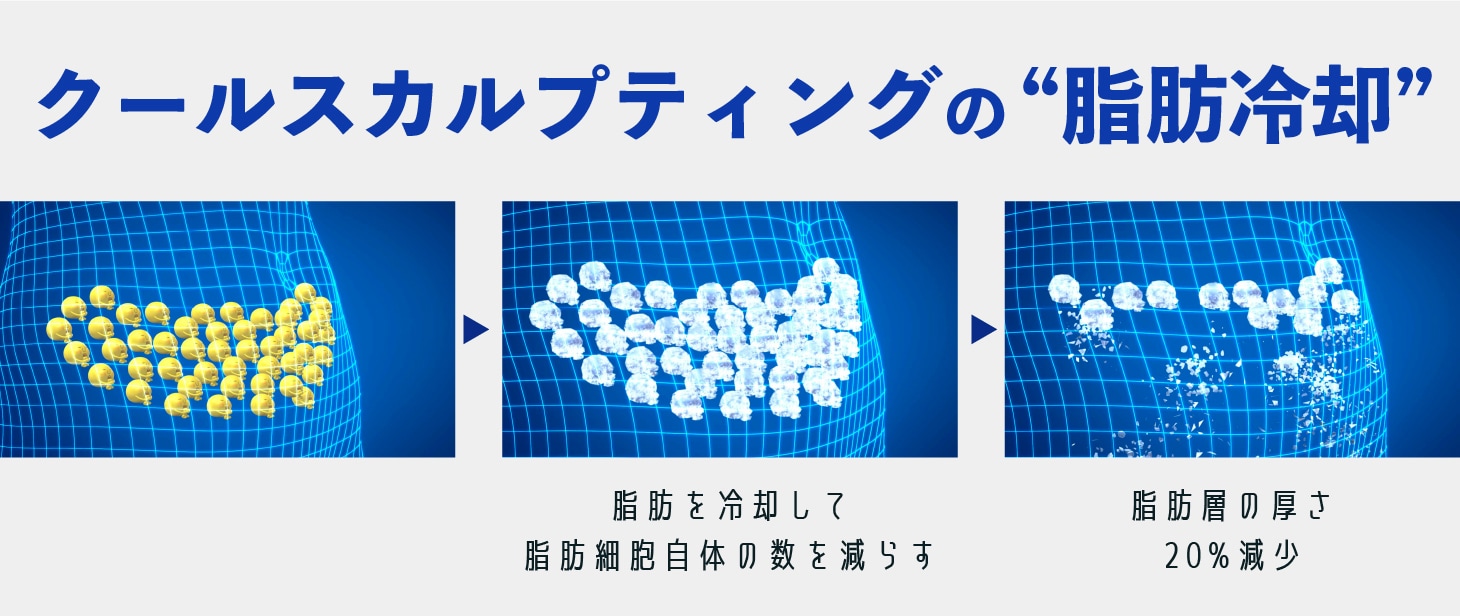 クールスカルプティングの“脂肪冷却”

脂肪を冷却して
脂肪細胞自体の数を減らす

脂肪層の厚さ
20%減少